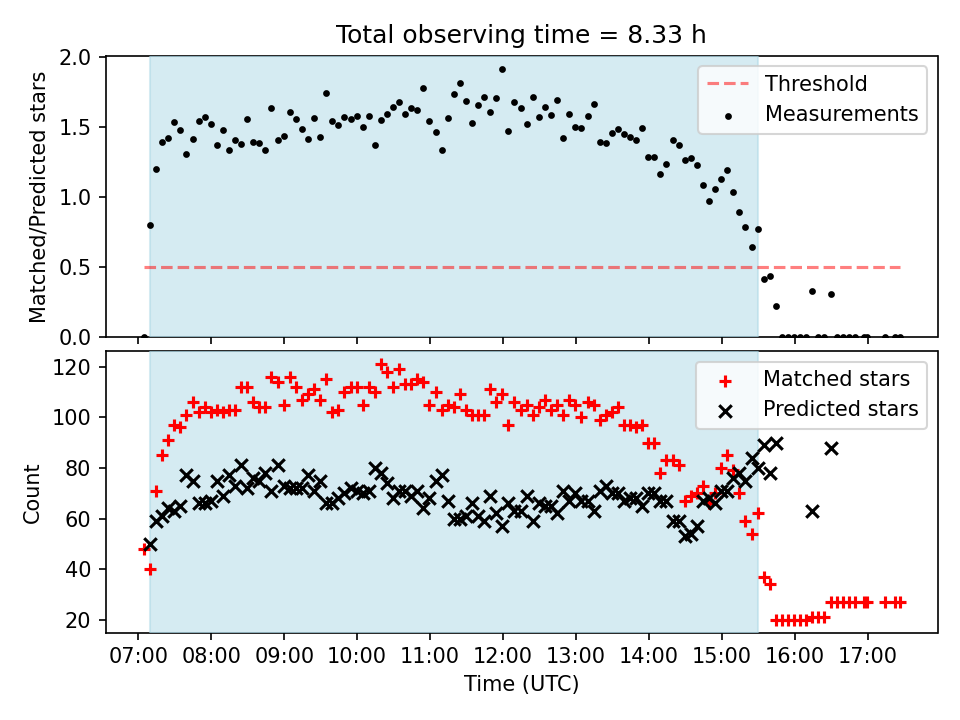 Total observing time = 8.33 h

Matched/Predicted stars

2.0
1.5
1.0
0.5
0.0

Threshold
Measurements

Count

120
100
80
60
40
20

Matched stars
Predicted stars

07:00 08:00 09:00 10:00 11:00 12:00 13:00 14:00 15:00 16:00 17:00

Time (UTC)